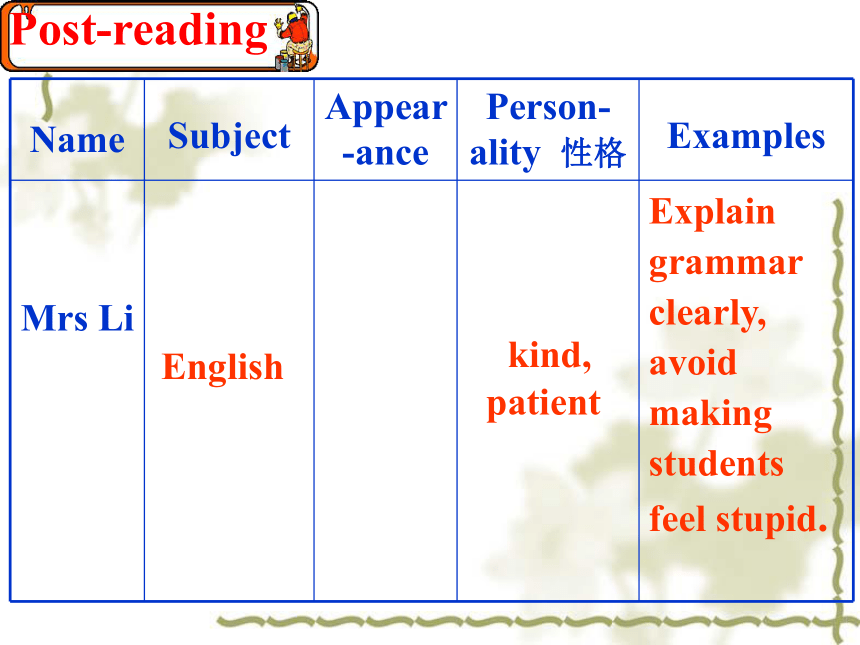 Post-reading

| Name | Subject | Appear-ance | Person-ality 性格 | Examples |
|---|---|---|---|---|
| Mrs Li | English | | kind, patient | Explain grammar clearly, avoid making students feel stupid. |